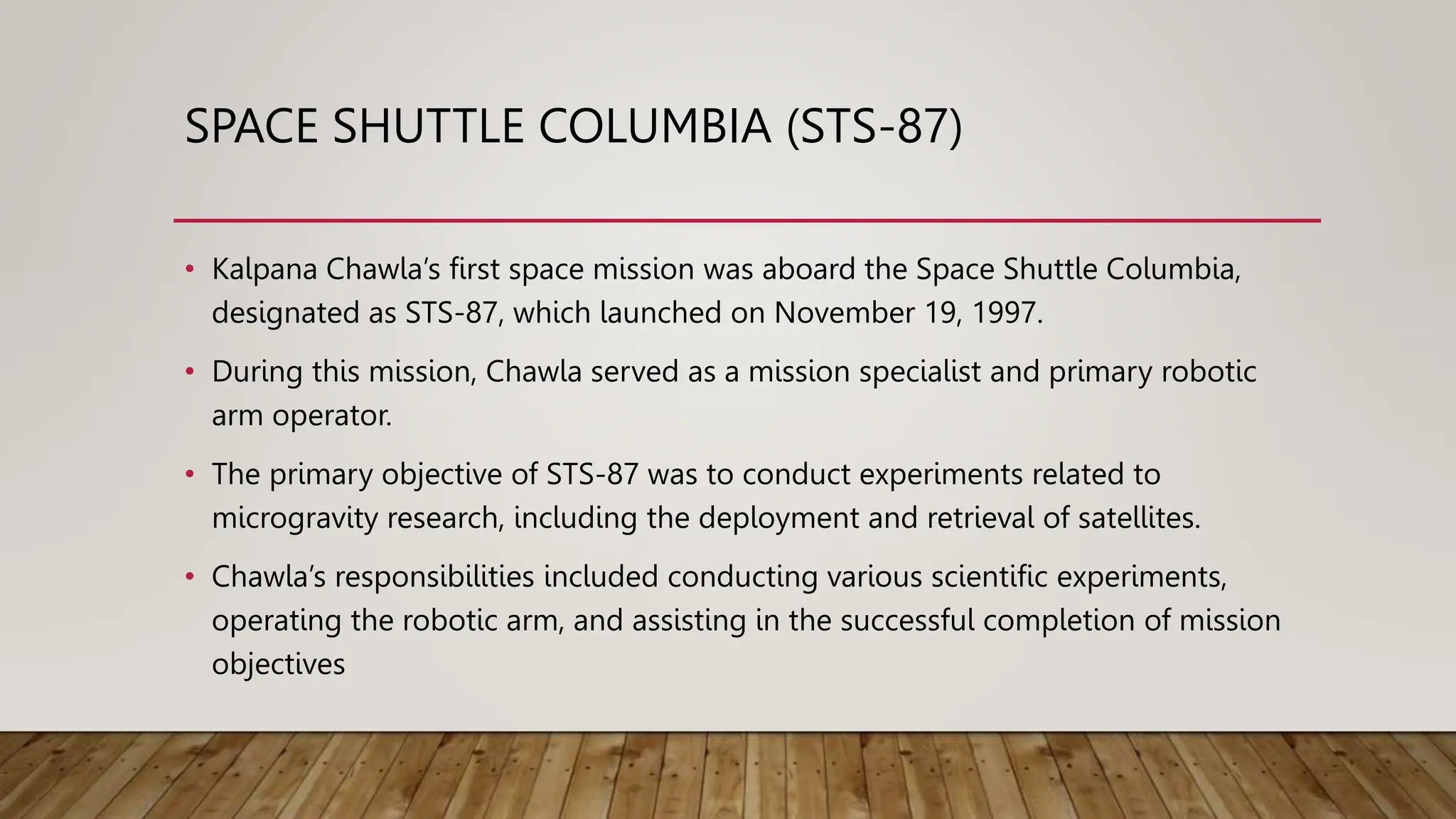 SPACE SHUTTLE COLUMBIA (STS-87)

• Kalpana Chawla’s first space mission was aboard the Space Shuttle Columbia, designated as STS-87, which launched on November 19, 1997.

• During this mission, Chawla served as a mission specialist and primary robotic arm operator.

• The primary objective of STS-87 was to conduct experiments related to microgravity research, including the deployment and retrieval of satellites.

• Chawla’s responsibilities included conducting various scientific experiments, operating the robotic arm, and assisting in the successful completion of mission objectives